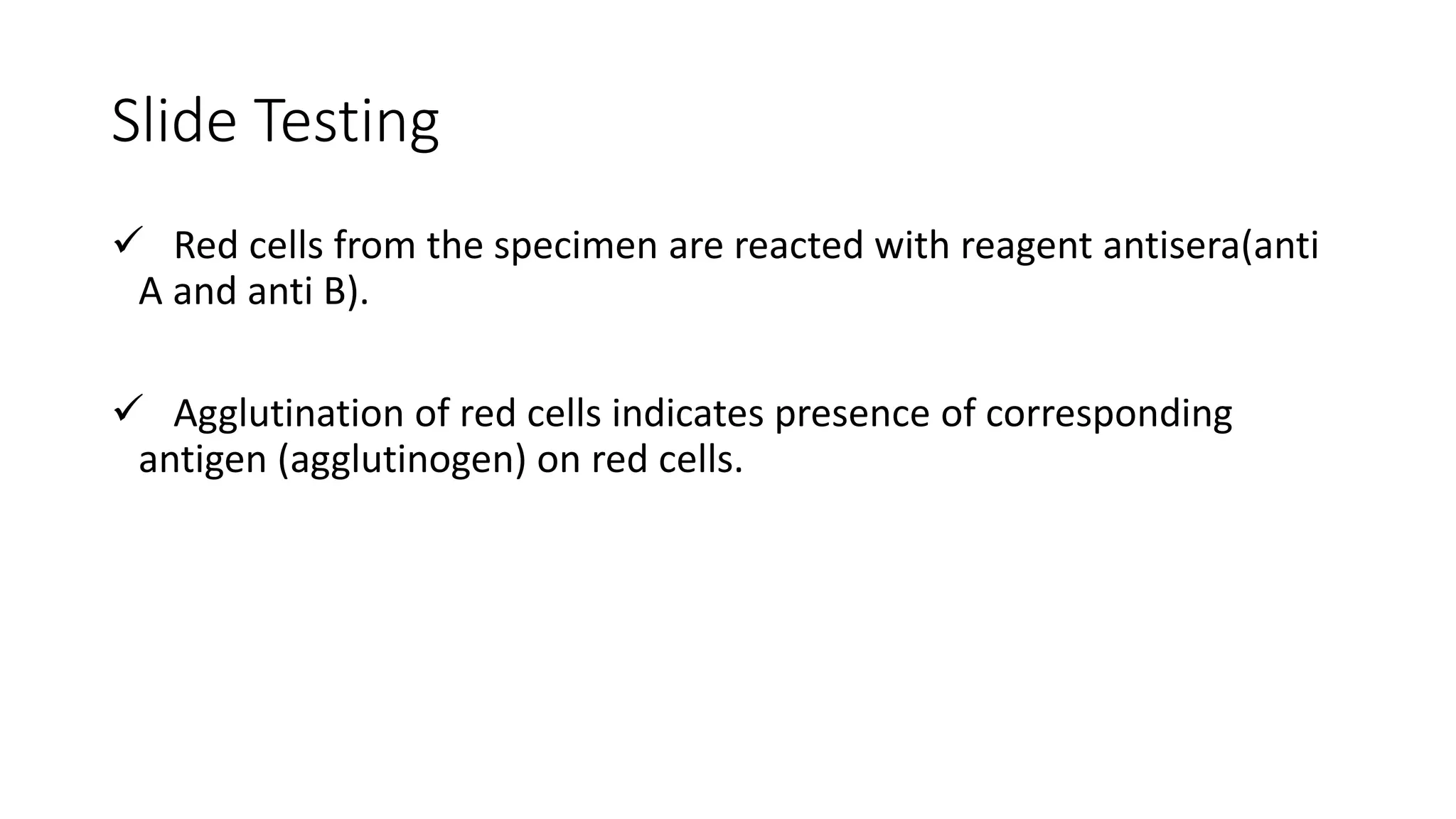 Slide Testing

✓ Red cells from the specimen are reacted with reagent antisera(anti A and anti B).

✓ Agglutination of red cells indicates presence of corresponding antigen (agglutinogen) on red cells.